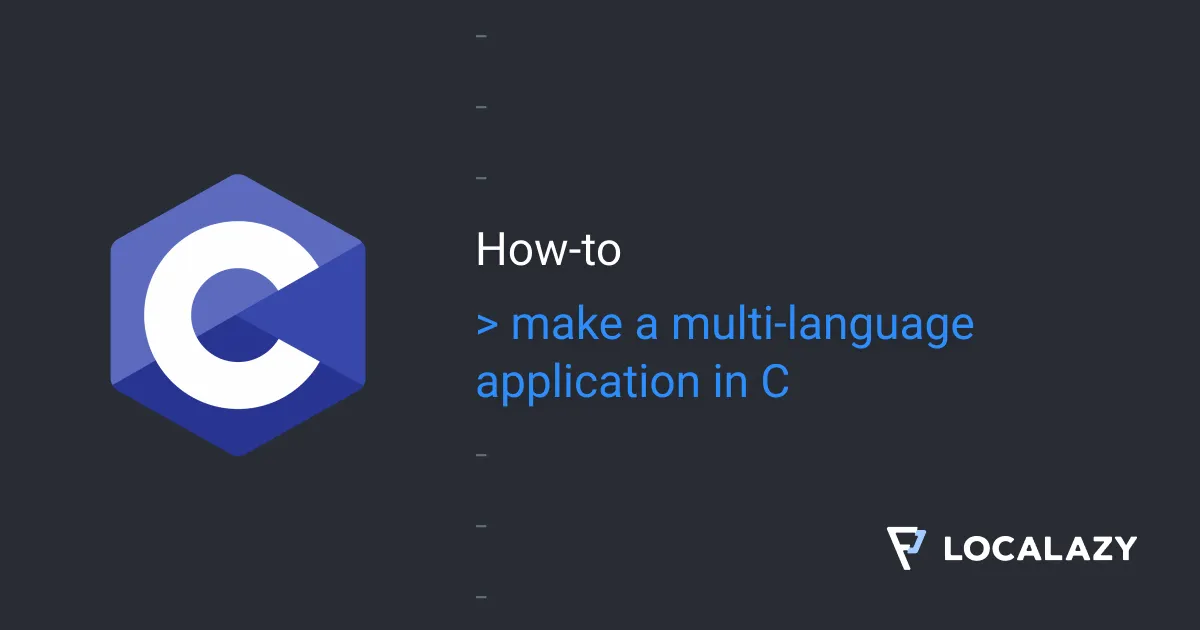 C

How-to

> make a multi-language application in C

LOCALAZY